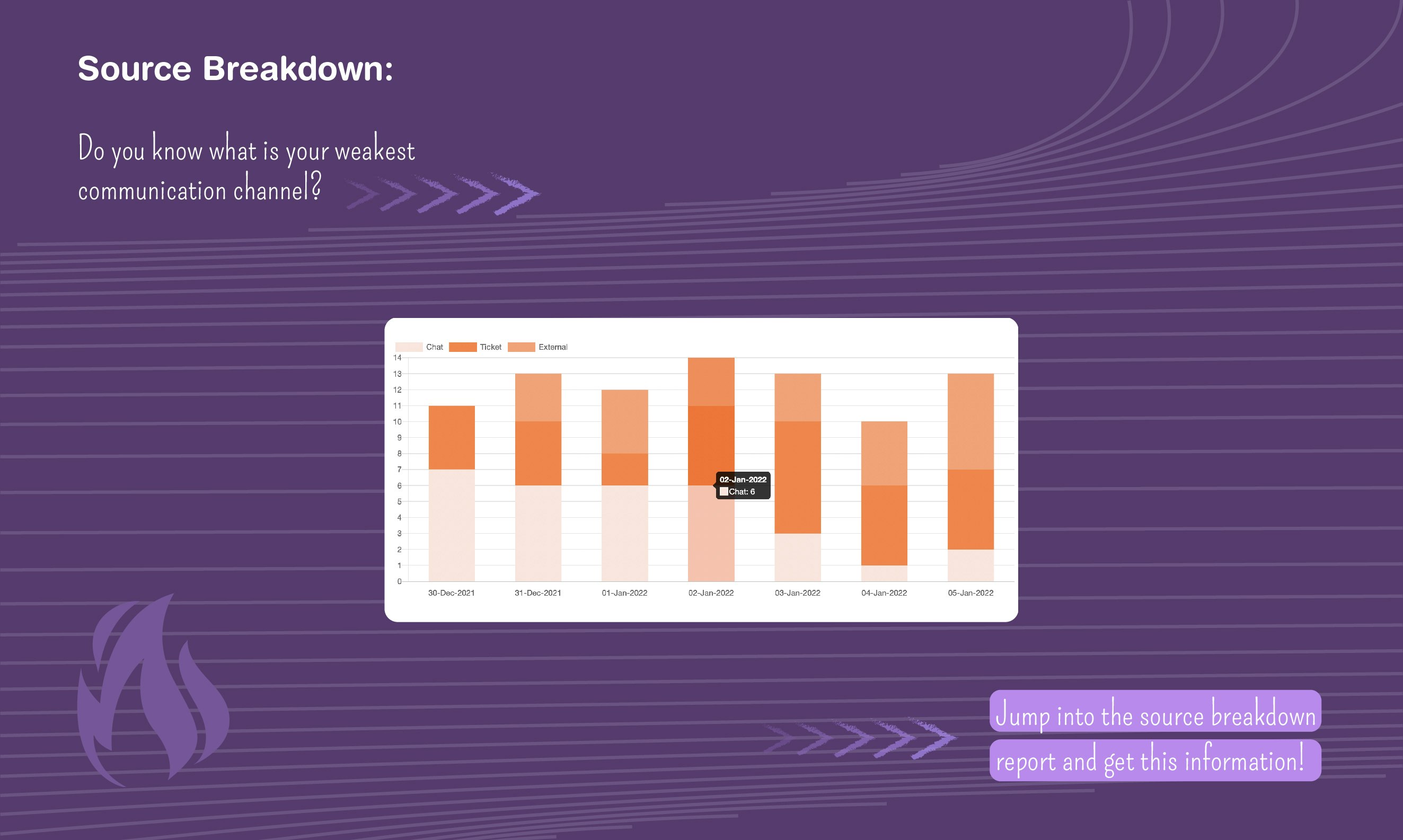 Source Breakdown:

Do you know what is your weakest communication channel?

Chat Ticket External

14
13
12
11
10
9
8
7
6
5
4
3
2
1
0

02-Jan-2022
Chat: 6

30-Dec-2021 31-Dec-2021 01-Jan-2022 02-Jan-2022 03-Jan-2022 04-Jan-2022 05-Jan-2022

Jump into the source breakdown report and get this information!